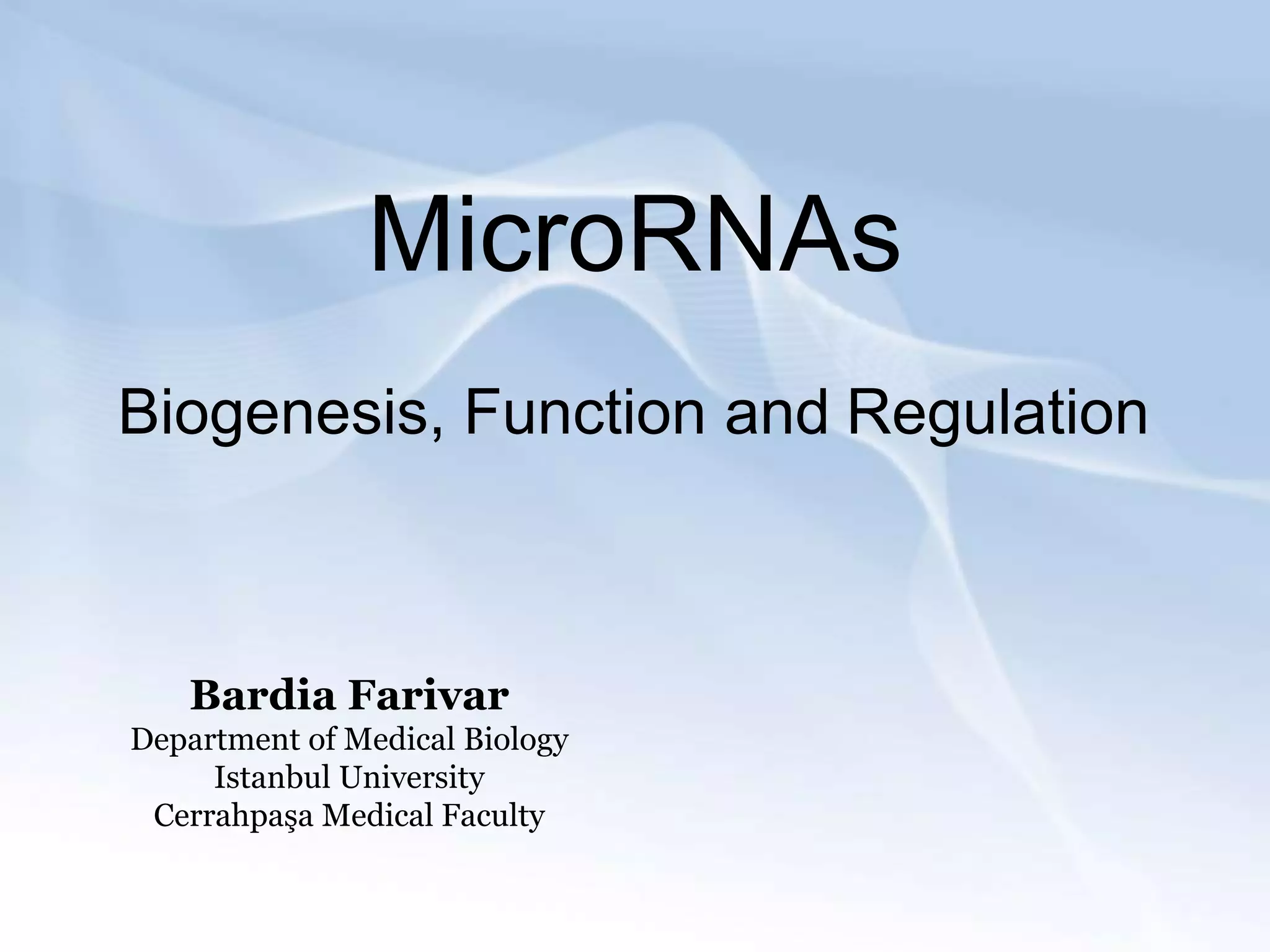 MicroRNAs

Biogenesis, Function and Regulation

Bardia Farivar
Department of Medical Biology
Istanbul University
Cerrahpaşa Medical Faculty